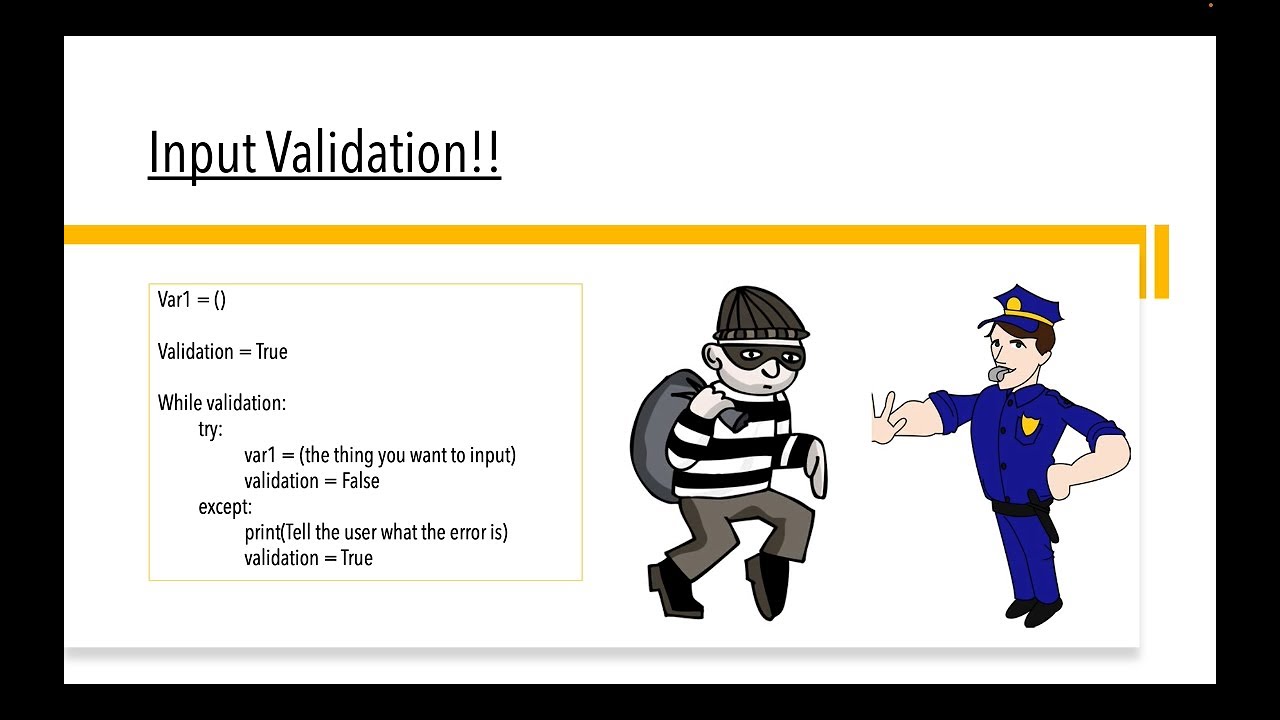 Input Validation!!

Var1 = ()

Validation = True

While validation:
try:
var1 = (the thing you want to input)
validation = False
except:
print(Tell the user what the error is)
validation = True